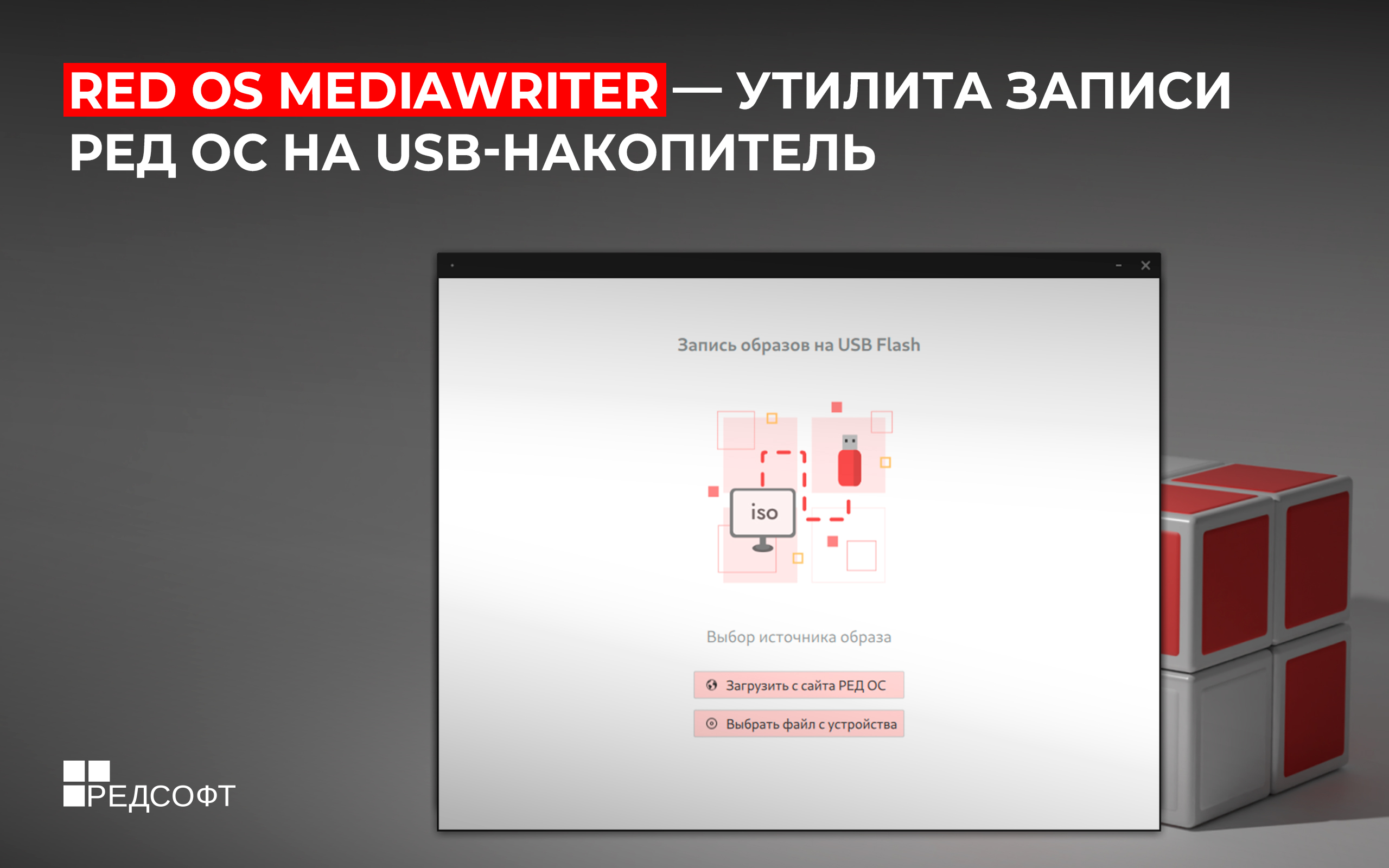 RED OS MEDIAWRITER — УТИЛИТА ЗАПИСИ РЕД ОС НА USB-НАКОПИТЕЛЬ

Запись образов на USB Flash

iso

Выбор источника образа

Загрузить с сайта РЕД ОС

Выбрать файл с устройства

РЕДСОФТ